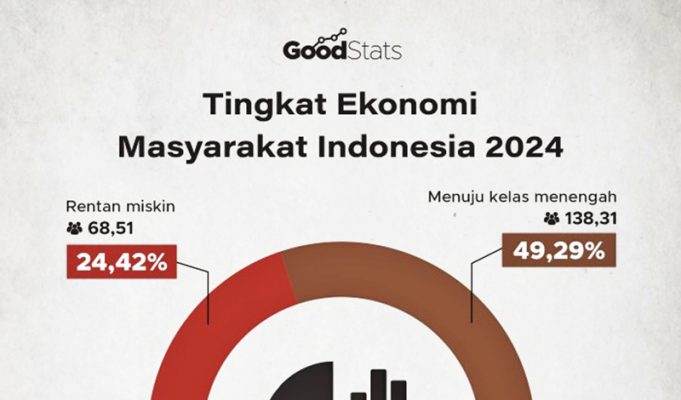 GoodStats

Tingkat Ekonomi Masyarakat Indonesia 2024

Rentan miskin
68,51
24,42%

Menuju kelas menengah
138,31
49,29%